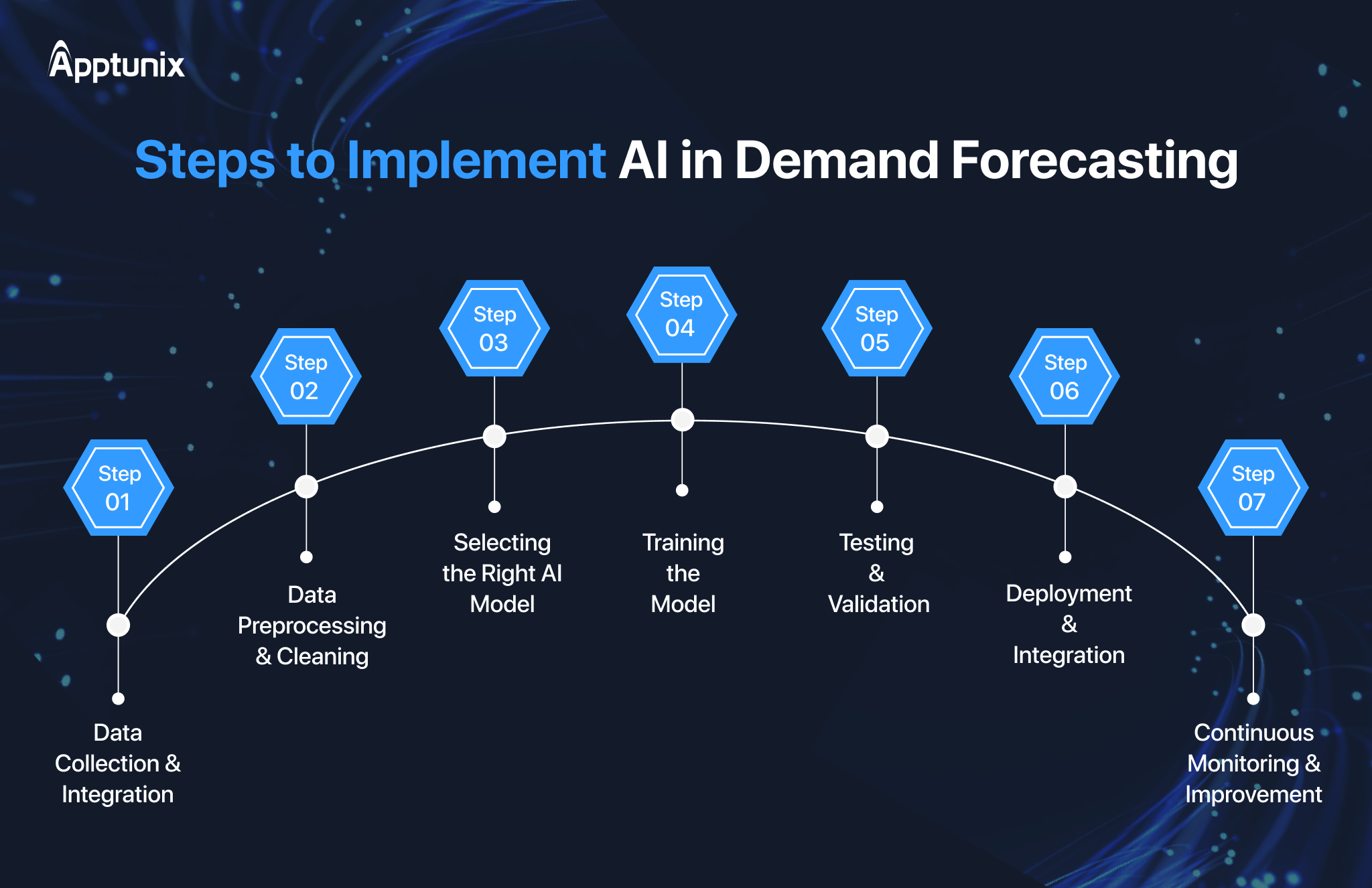 Apptunix

Steps to Implement AI in Demand Forecasting

Step 01
Data Collection & Integration

Step 02
Data Preprocessing & Cleaning

Step 03
Selecting the Right AI Model

Step 04
Training the Model

Step 05
Testing & Validation

Step 06
Deployment & Integration

Step 07
Continuous Monitoring & Improvement